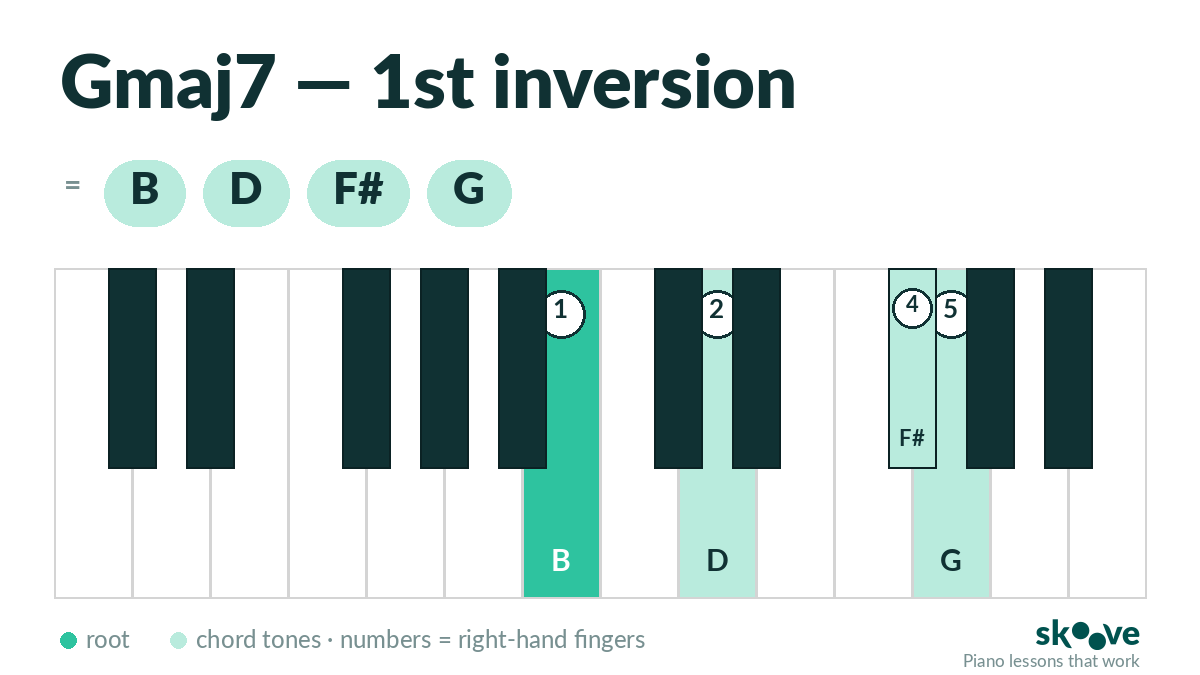 Gmaj7 — 1st inversion

= B D F# G

1 2 4 5

F#

B D G

root chord tones · numbers = right-hand fingers

skoove
Piano lessons that work